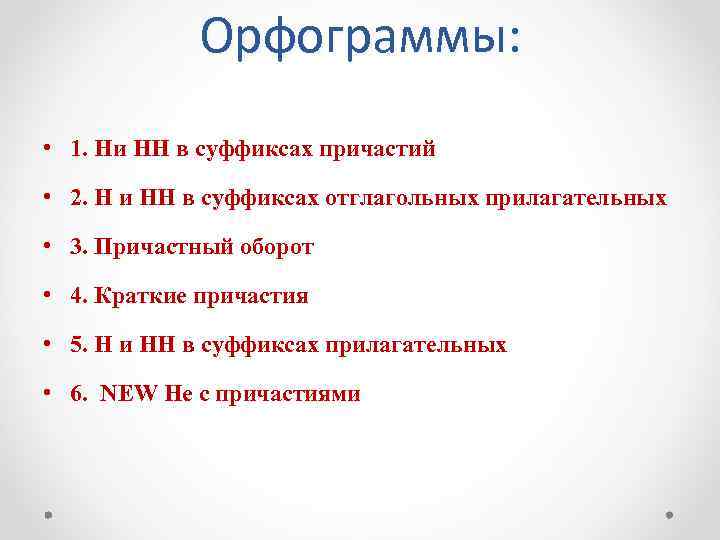 Орфограммы:

• 1. Ни НН в суффиксах причастий
• 2. Н и НН в суффиксах отглагольных прилагательных
• 3. Причастный оборот
• 4. Краткие причастия
• 5. Н и НН в суффиксах прилагательных
• 6. NEW Не с причастиями